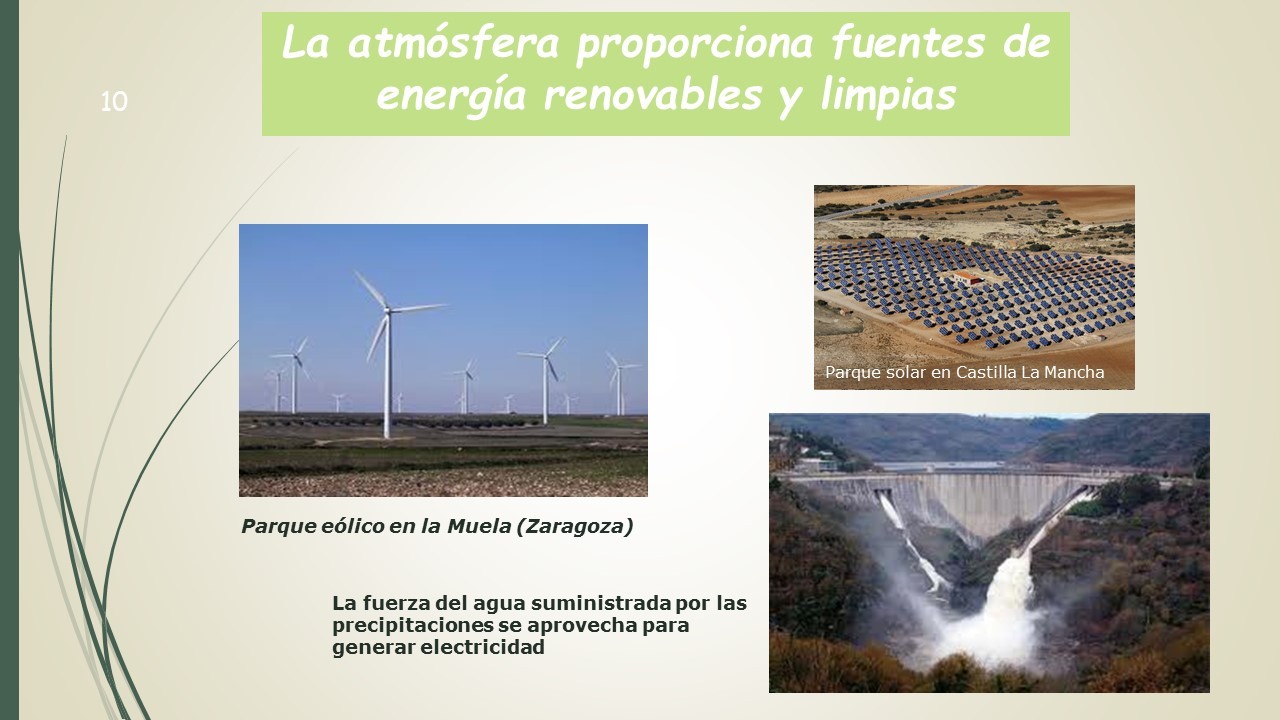 10

La atmósfera proporciona fuentes de energía renovables y limpias

Parque solar en Castilla La Mancha

Parque eólico en la Muela (Zaragoza)

La fuerza del agua suministrada por las precipitaciones se aprovecha para generar electricidad